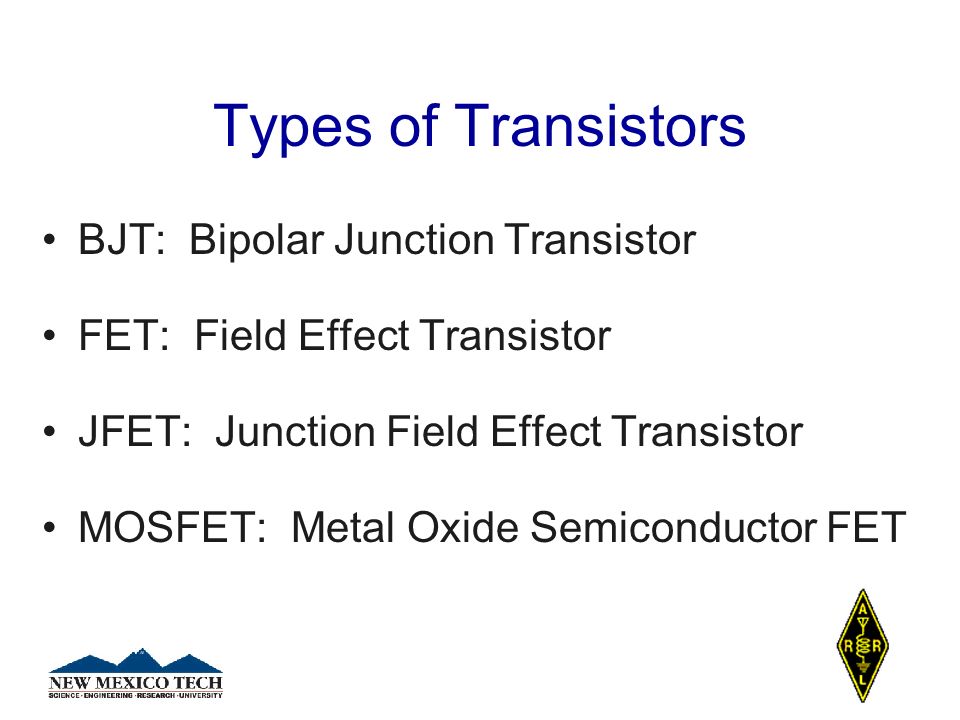 Types of Transistors

• BJT: Bipolar Junction Transistor

• FET: Field Effect Transistor

• JFET: Junction Field Effect Transistor

• MOSFET: Metal Oxide Semiconductor FET

NEW MEXICO TECH
SCIENCE · ENGINEERING · RESEARCH · UNIVERSITY

A
R R
L